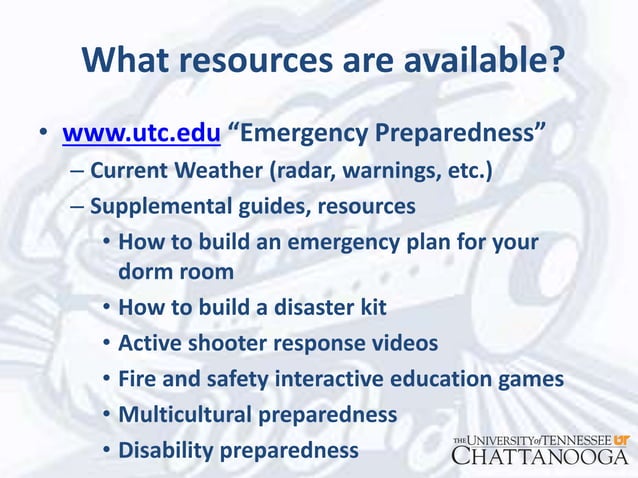 What resources are available?

• www.utc.edu "Emergency Preparedness"
– Current Weather (radar, warnings, etc.)
– Supplemental guides, resources
• How to build an emergency plan for your dorm room
• How to build a disaster kit
• Active shooter response videos
• Fire and safety interactive education games
• Multicultural preparedness
• Disability preparedness

THE UNIVERSITY of TENNESSEE UT
CHATTANOOGA